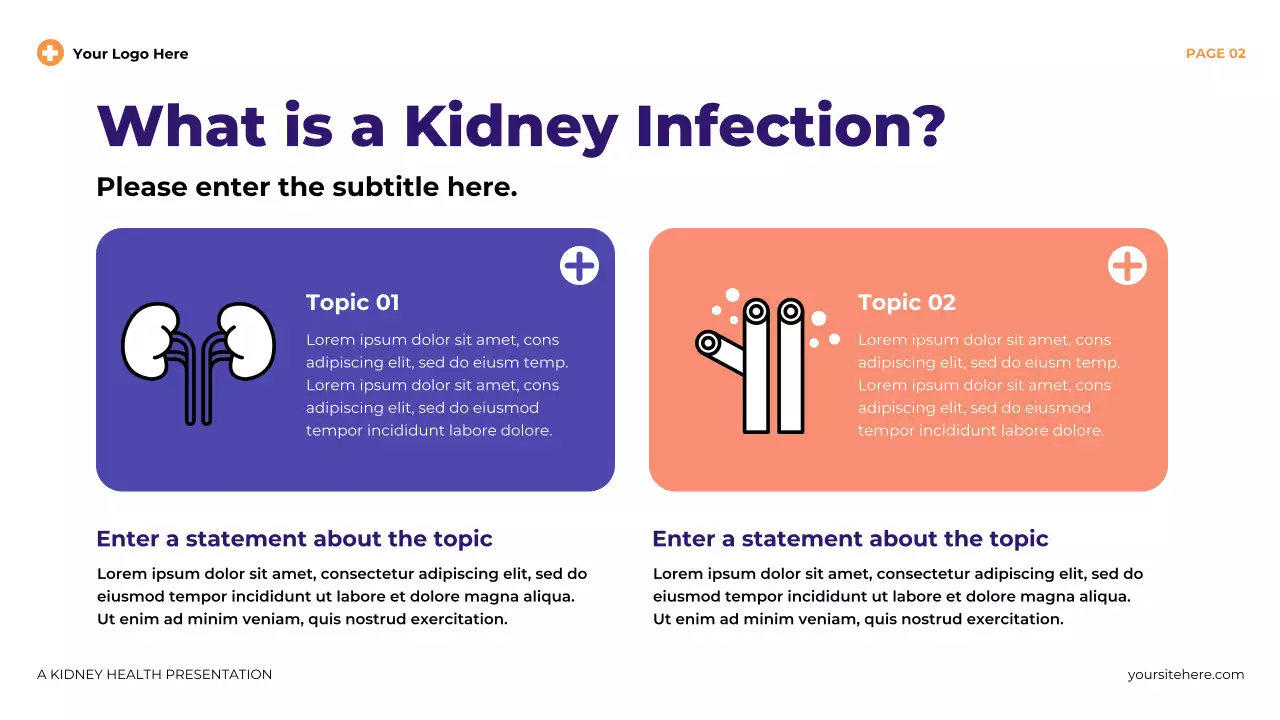 Your Logo Here

PAGE 02

What is a Kidney Infection?

Please enter the subtitle here.

Topic 01

Lorem ipsum dolor sit amet, cons adipiscing elit, sed do eiusm temp. Lorem ipsum dolor sit amet, cons adipiscing elit, sed do eiusmod tempor incididunt labore dolore.

Topic 02

Lorem ipsum dolor sit amet, cons adipiscing elit, sed do eiusm temp. Lorem ipsum dolor sit amet, cons adipiscing elit, sed do eiusmod tempor incididunt labore dolore.

Enter a statement about the topic

Lorem ipsum dolor sit amet, consectetur adipiscing elit, sed do eiusmod tempor incididunt ut labore et dolore magna aliqua. Ut enim ad minim veniam, quis nostrud exercitation.

Enter a statement about the topic

Lorem ipsum dolor sit amet, consectetur adipiscing elit, sed do eiusmod tempor incididunt ut labore et dolore magna aliqua. Ut enim ad minim veniam, quis nostrud exercitation.

A KIDNEY HEALTH PRESENTATION

yoursitehere.com